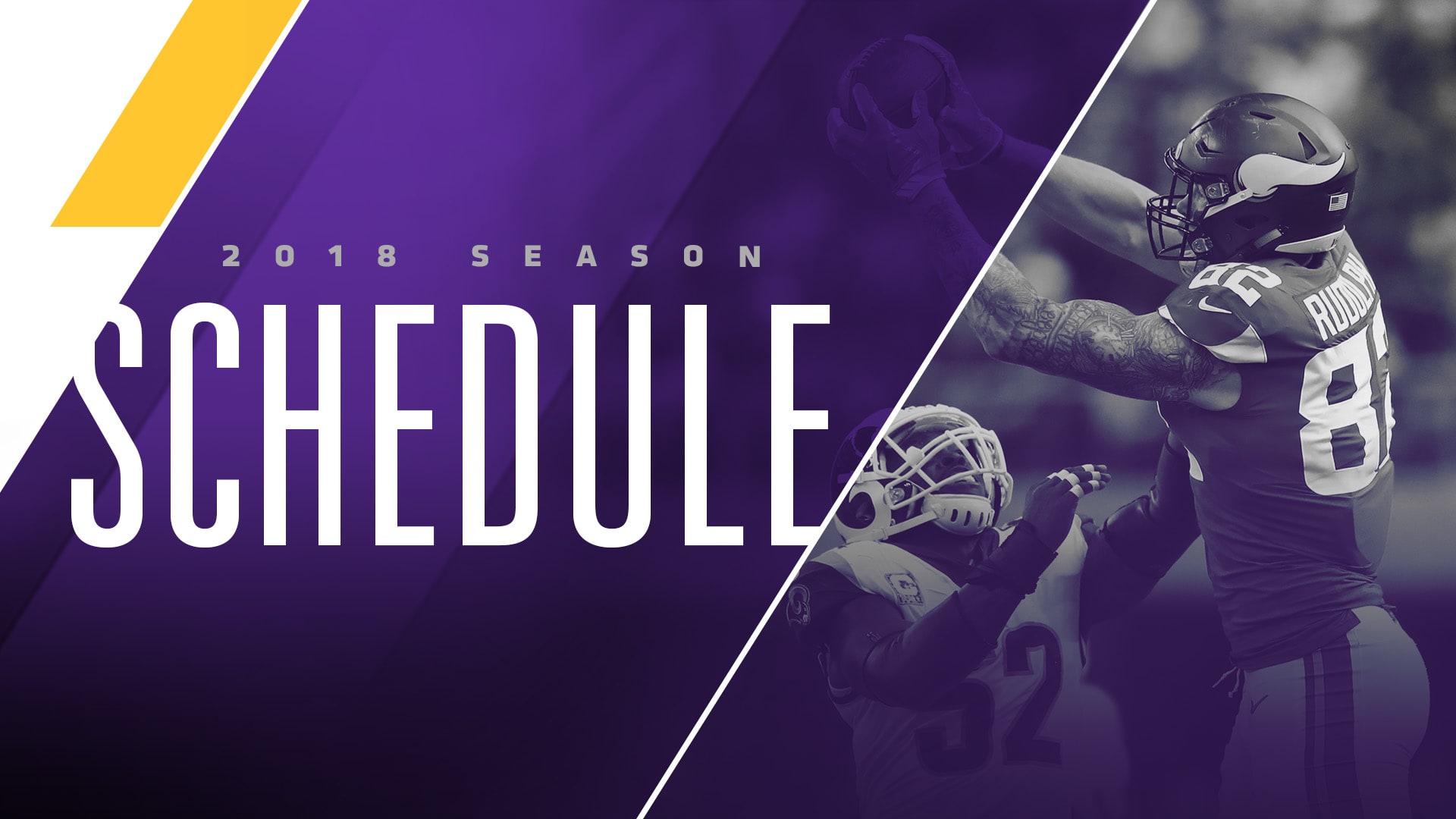 2018 SEASON
SCHEDULE

82
RUDOLPH
82
52